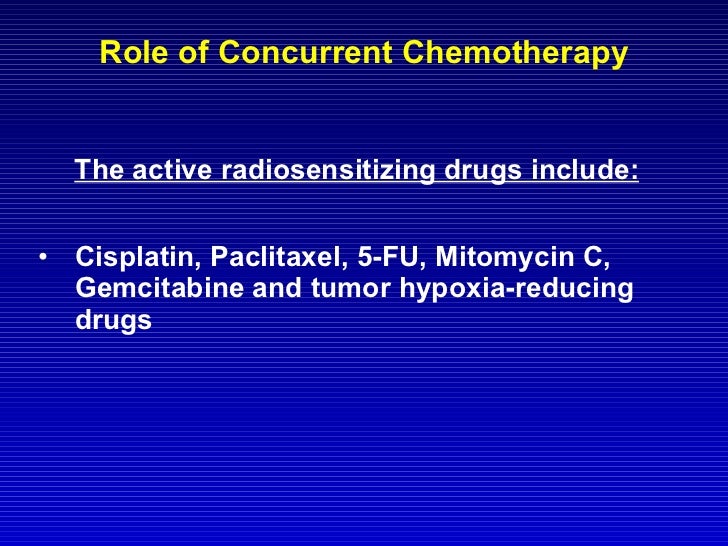 Role of Concurrent Chemotherapy

The active radiosensitizing drugs include:

• Cisplatin, Paclitaxel, 5-FU, Mitomycin C, Gemcitabine and tumor hypoxia-reducing drugs